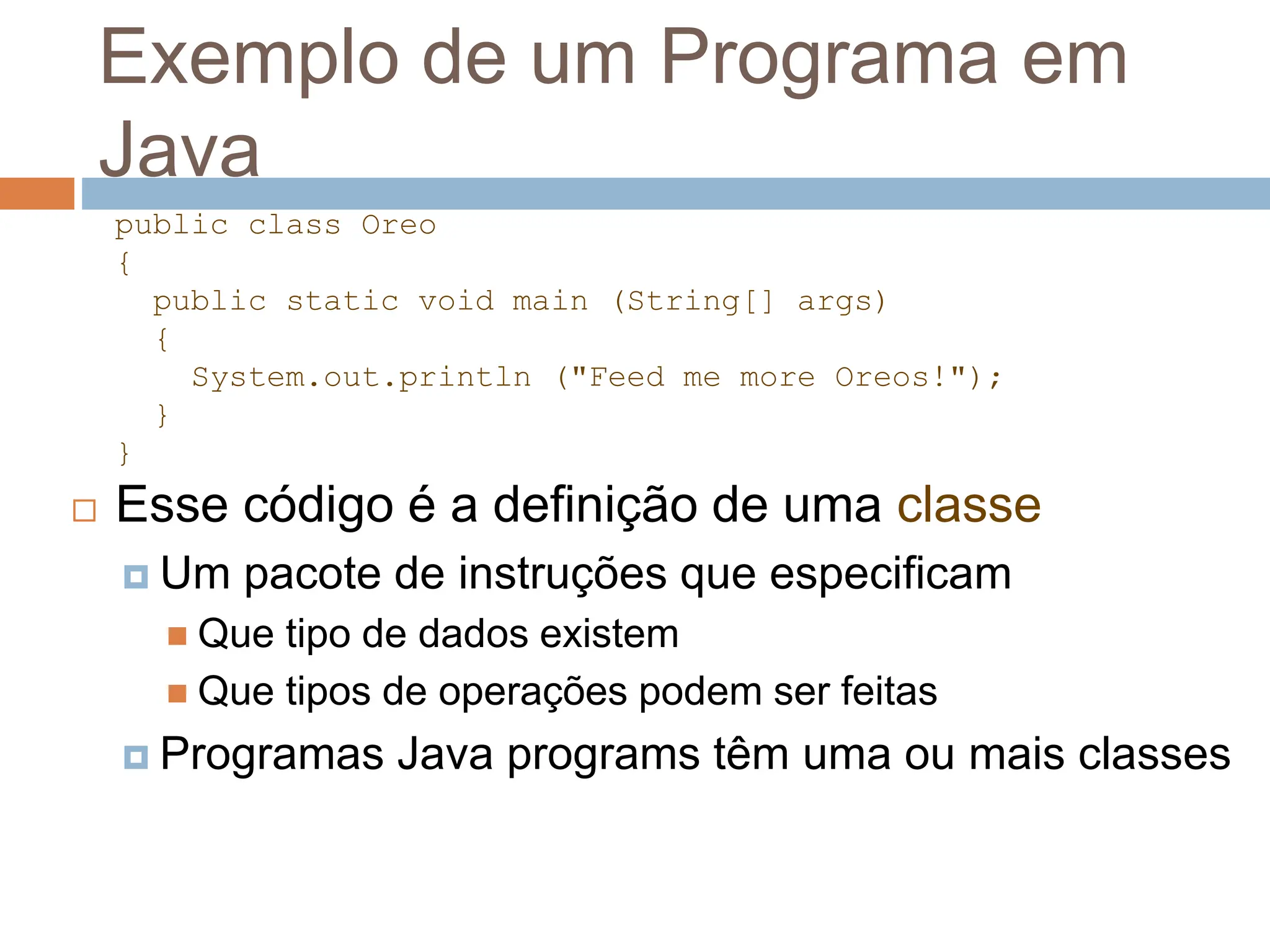 Exemplo de um Programa em Java

public class Oreo
{
  public static void main (String[] args)
  {
    System.out.println ("Feed me more Oreos!");
  }
}

Esse código é a definição de uma classe

Um pacote de instruções que especificam

Que tipo de dados existem

Que tipos de operações podem ser feitas

Programas Java programs têm uma ou mais classes